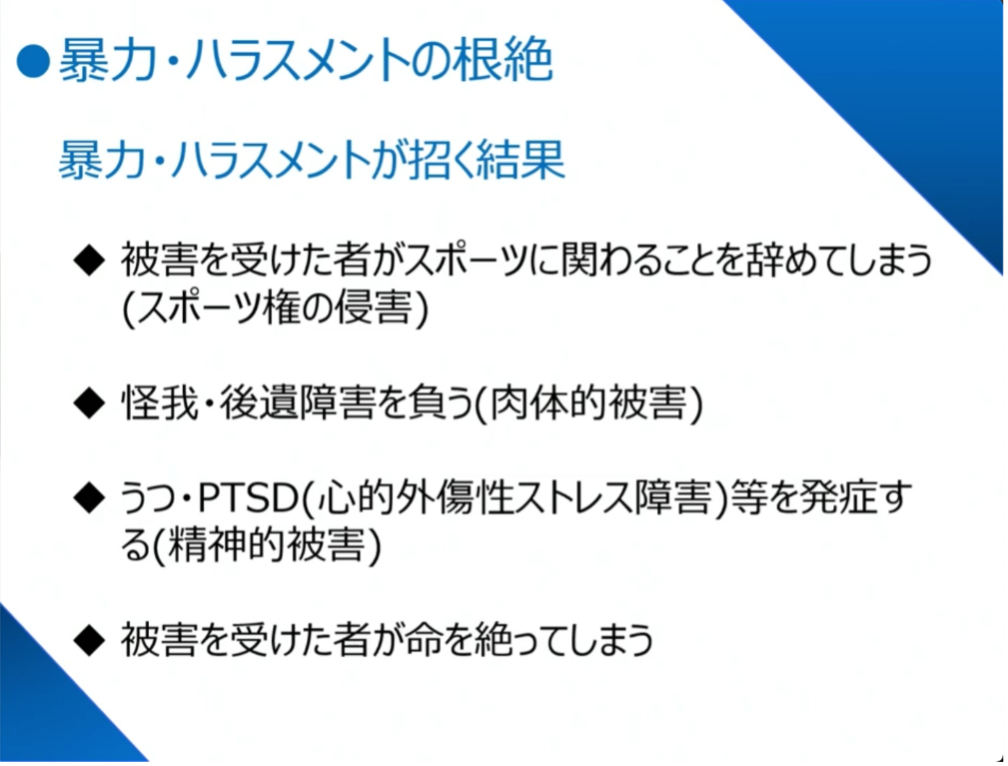 ●暴力・ハラスメントの根絶

暴力・ハラスメントが招く結果

◆ 被害を受けた者がスポーツに関わることを辞めてしまう(スポーツ権の侵害)

◆ 怪我・後遺障害を負う(肉体的被害)

◆ うつ・PTSD(心的外傷性ストレス障害)等を発症する(精神的被害)

◆ 被害を受けた者が命を絶ってしまう